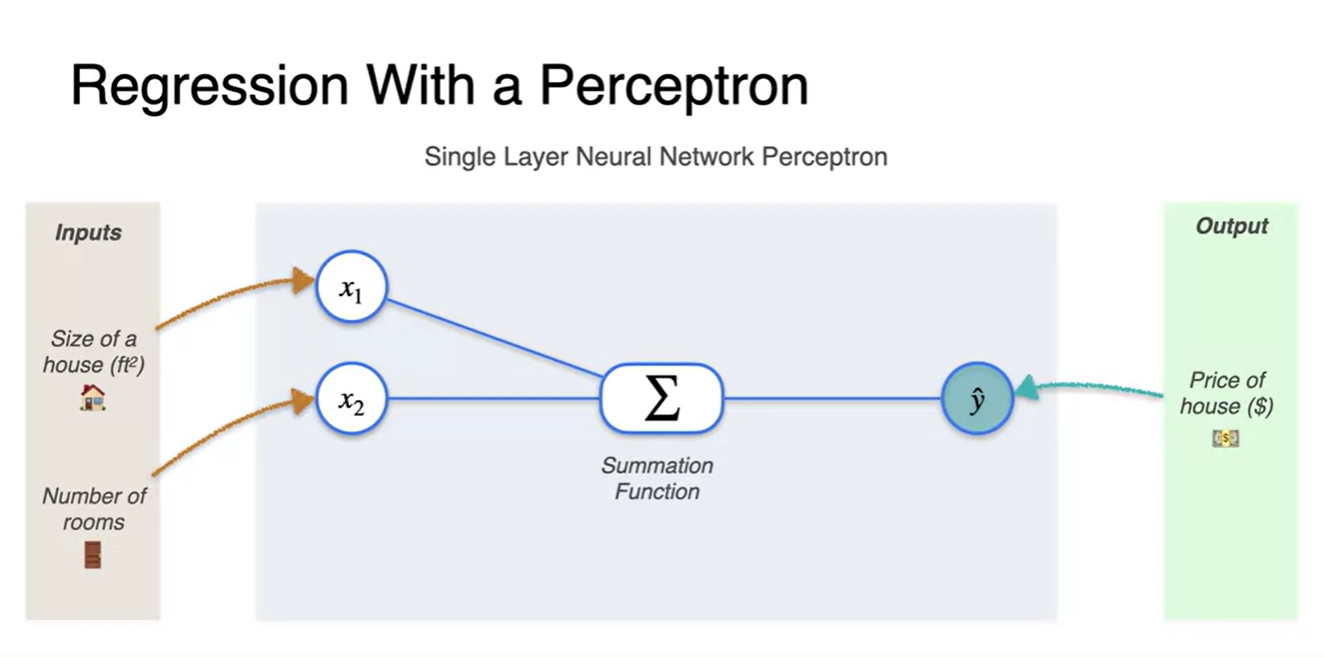 Regression With a Perceptron

Single Layer Neural Network Perceptron

Inputs

Size of a house ($ft^2$)

Number of rooms

$x_1$

$x_2$

$\sum$

Summation Function

$\hat{y}$

Output

Price of house ($)